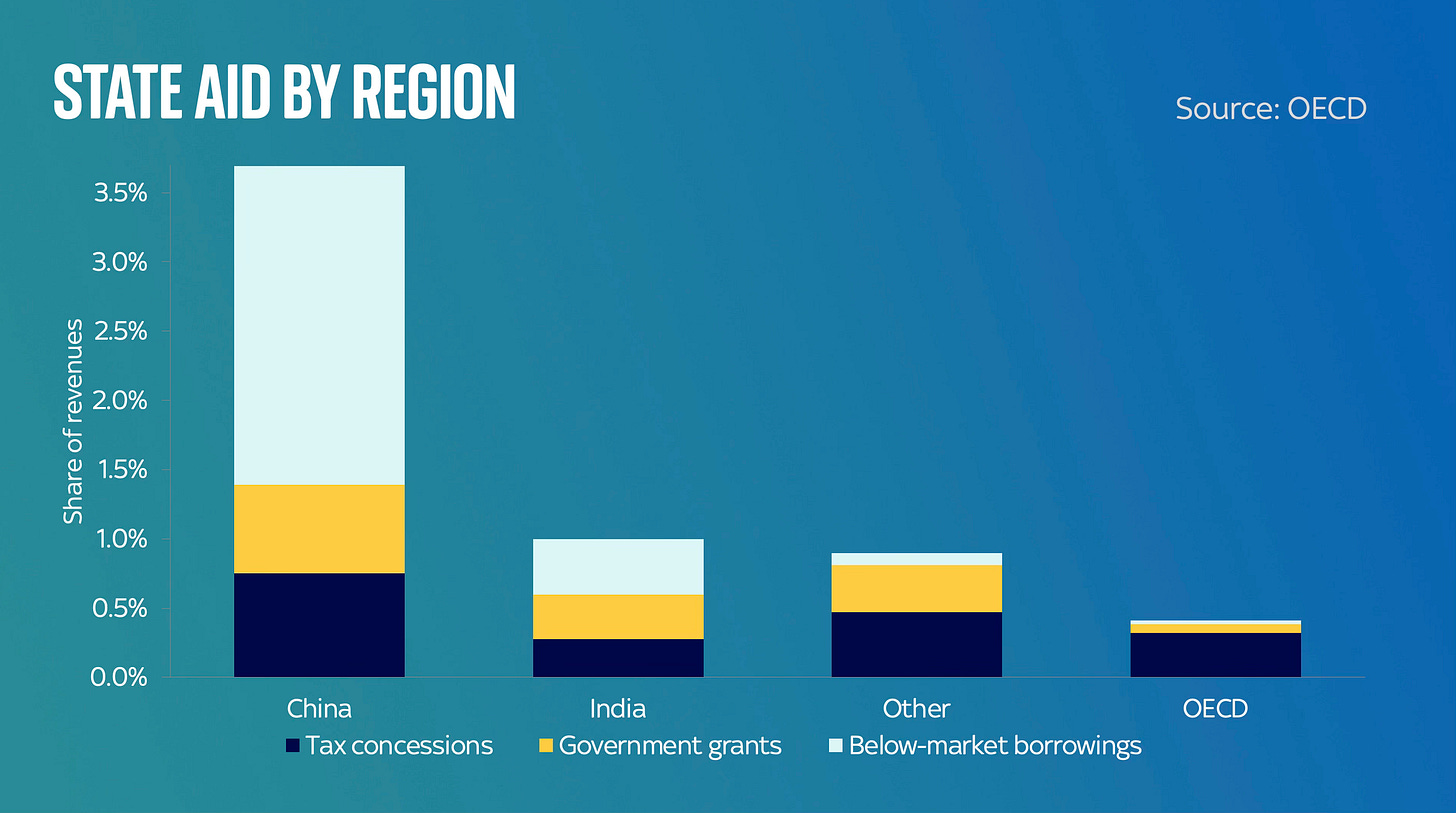 STATE AID BY REGION

Source: OECD

Share of revenues

3.5%
3.0%
2.5%
2.0%
1.5%
1.0%
0.5%
0.0%

China
India
Other
OECD

Tax concessions
Government grants
Below-market borrowings